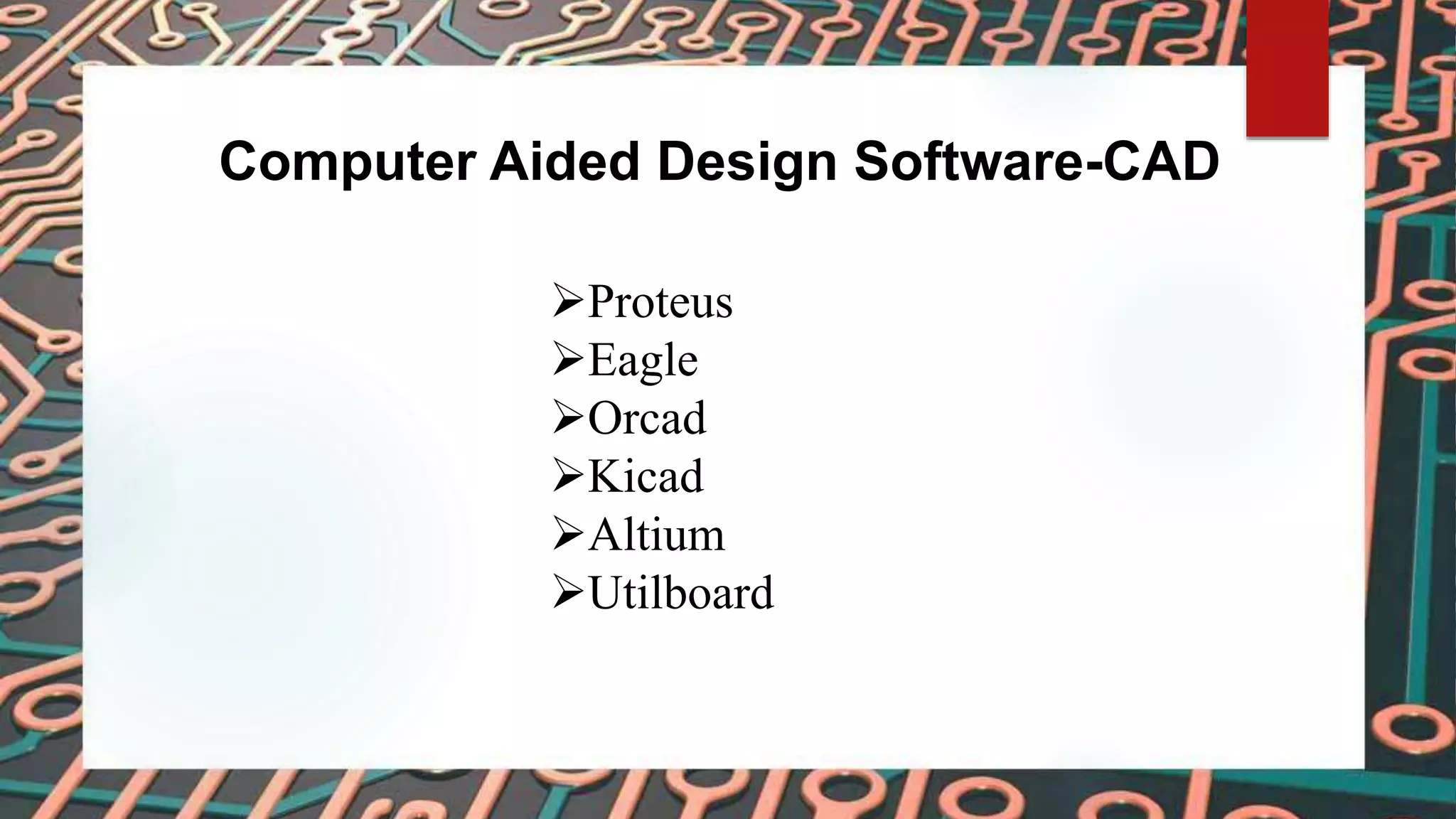 Computer Aided Design Software-CAD

➢Proteus
➢Eagle
➢Orcad
➢Kicad
➢Altium
➢Utilboard